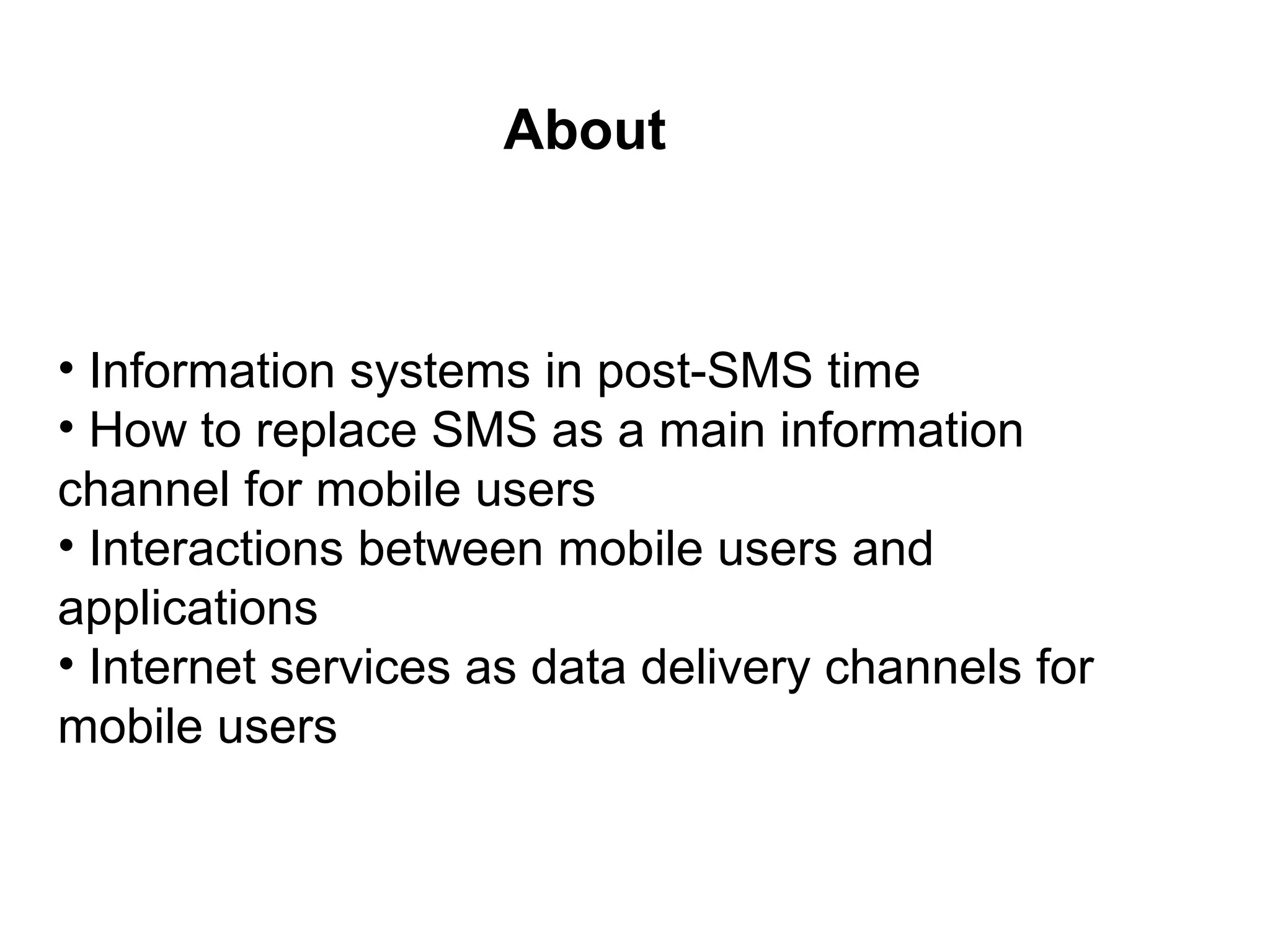 About

• Information systems in post-SMS time
• How to replace SMS as a main information channel for mobile users
• Interactions between mobile users and applications
• Internet services as data delivery channels for mobile users